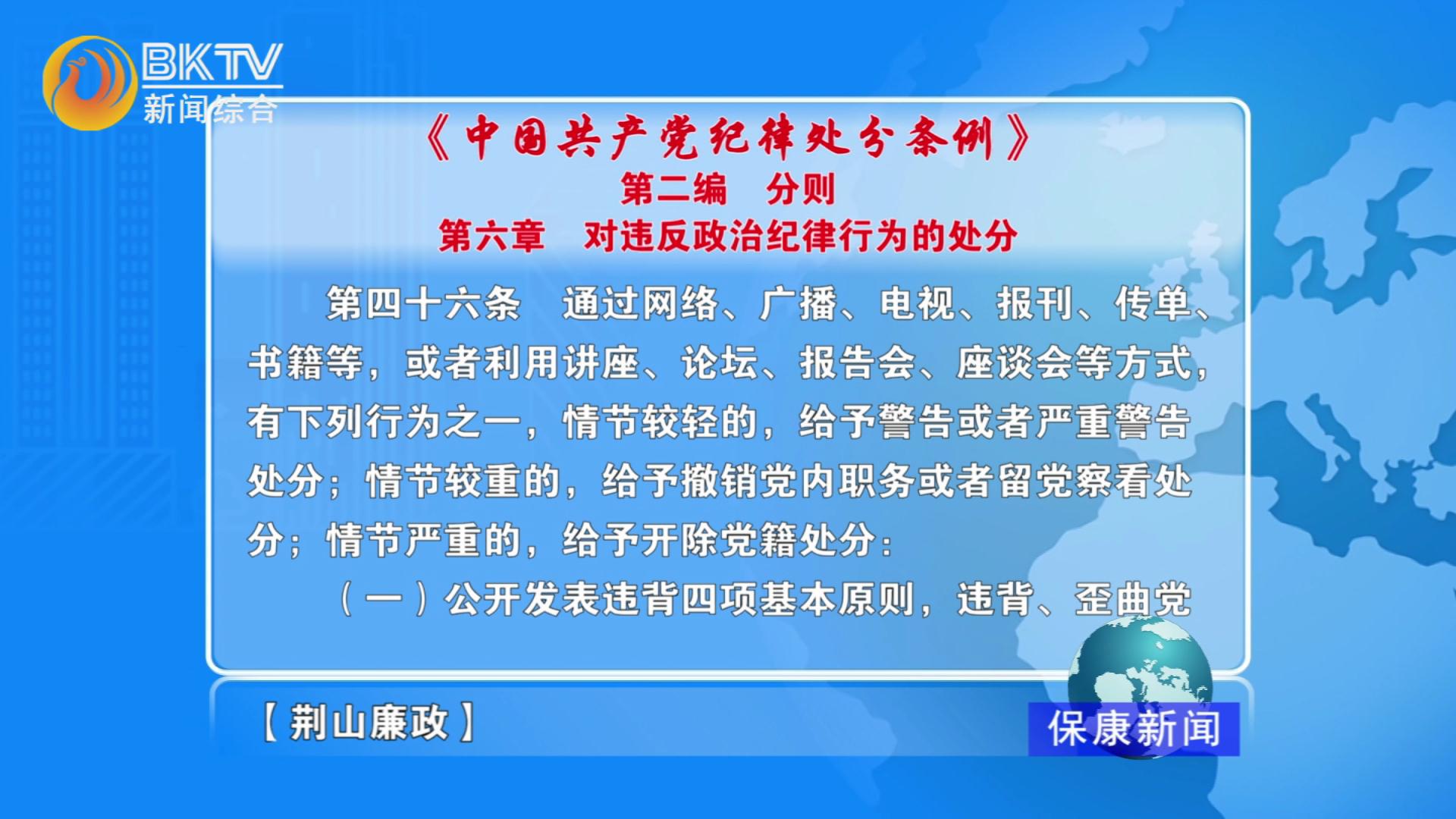 BKTV
新闻综合

《中国共产党纪律处分条例》
第二编　分则
第六章　对违反政治纪律行为的处分

第四十六条　通过网络、广播、电视、报刊、传单、书籍等，或者利用讲座、论坛、报告会、座谈会等方式，有下列行为之一，情节较轻的，给予警告或者严重警告处分；情节较重的，给予撤销党内职务或者留党察看处分；情节严重的，给予开除党籍处分：

（一）公开发表违背四项基本原则，违背、歪曲党

【荆山廉政】

保康新闻